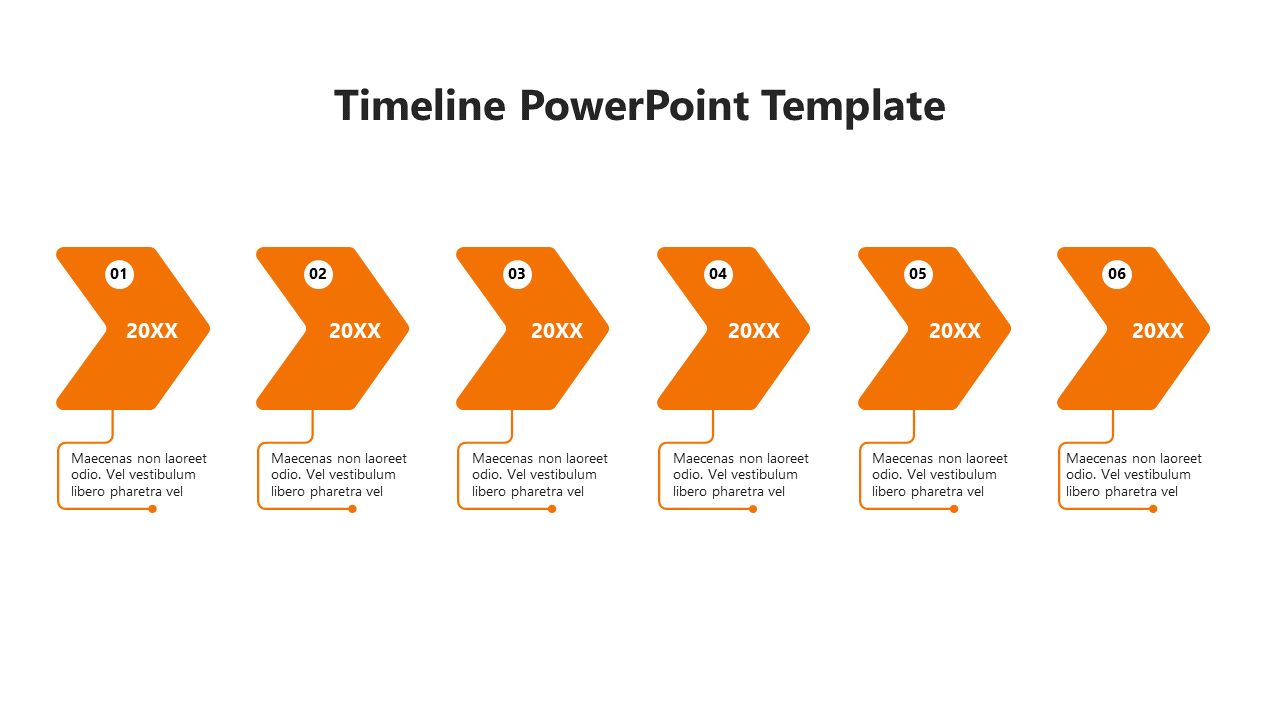 Timeline PowerPoint Template

01

20XX

Maecenas non laoreet odio. Vel vestibulum libero pharetra vel

02

20XX

Maecenas non laoreet odio. Vel vestibulum libero pharetra vel

03

20XX

Maecenas non laoreet odio. Vel vestibulum libero pharetra vel

04

20XX

Maecenas non laoreet odio. Vel vestibulum libero pharetra vel

05

20XX

Maecenas non laoreet odio. Vel vestibulum libero pharetra vel

06

20XX

Maecenas non laoreet odio. Vel vestibulum libero pharetra vel